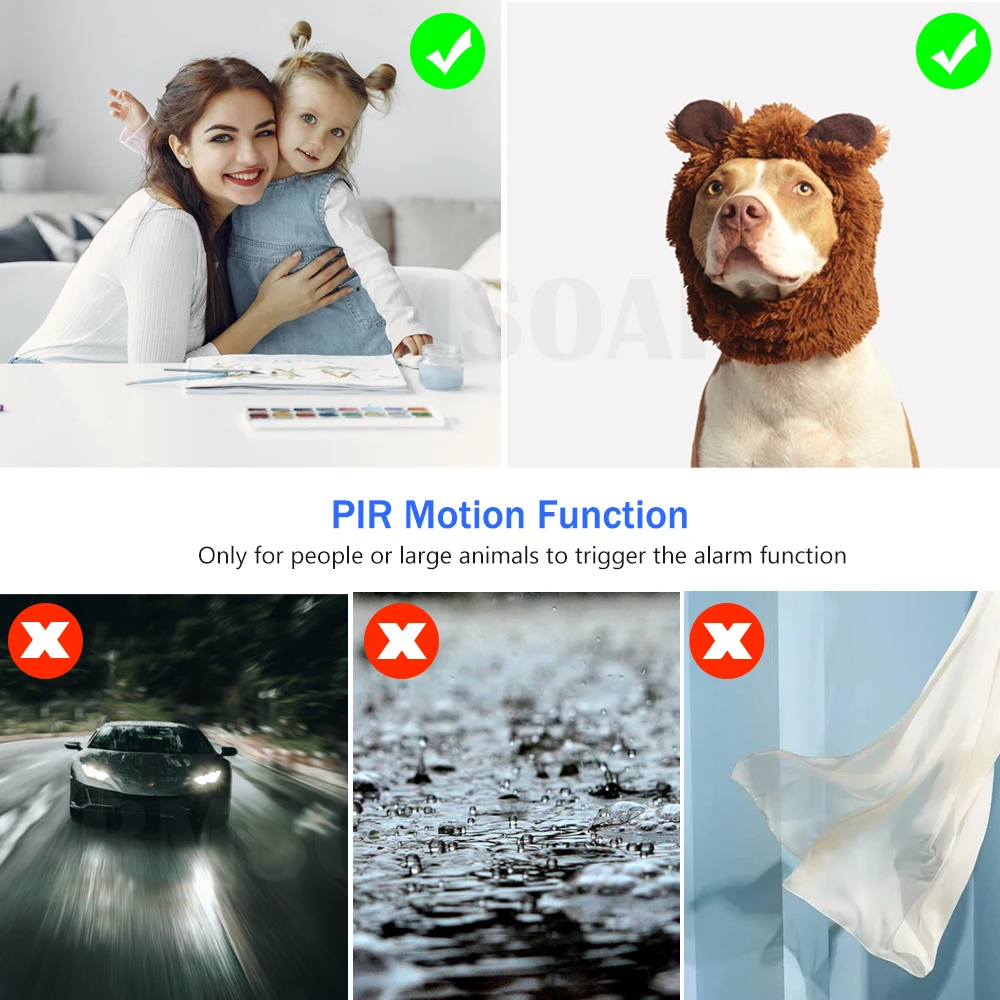 PIR Motion Function
Only for people or large animals to trigger the alarm function